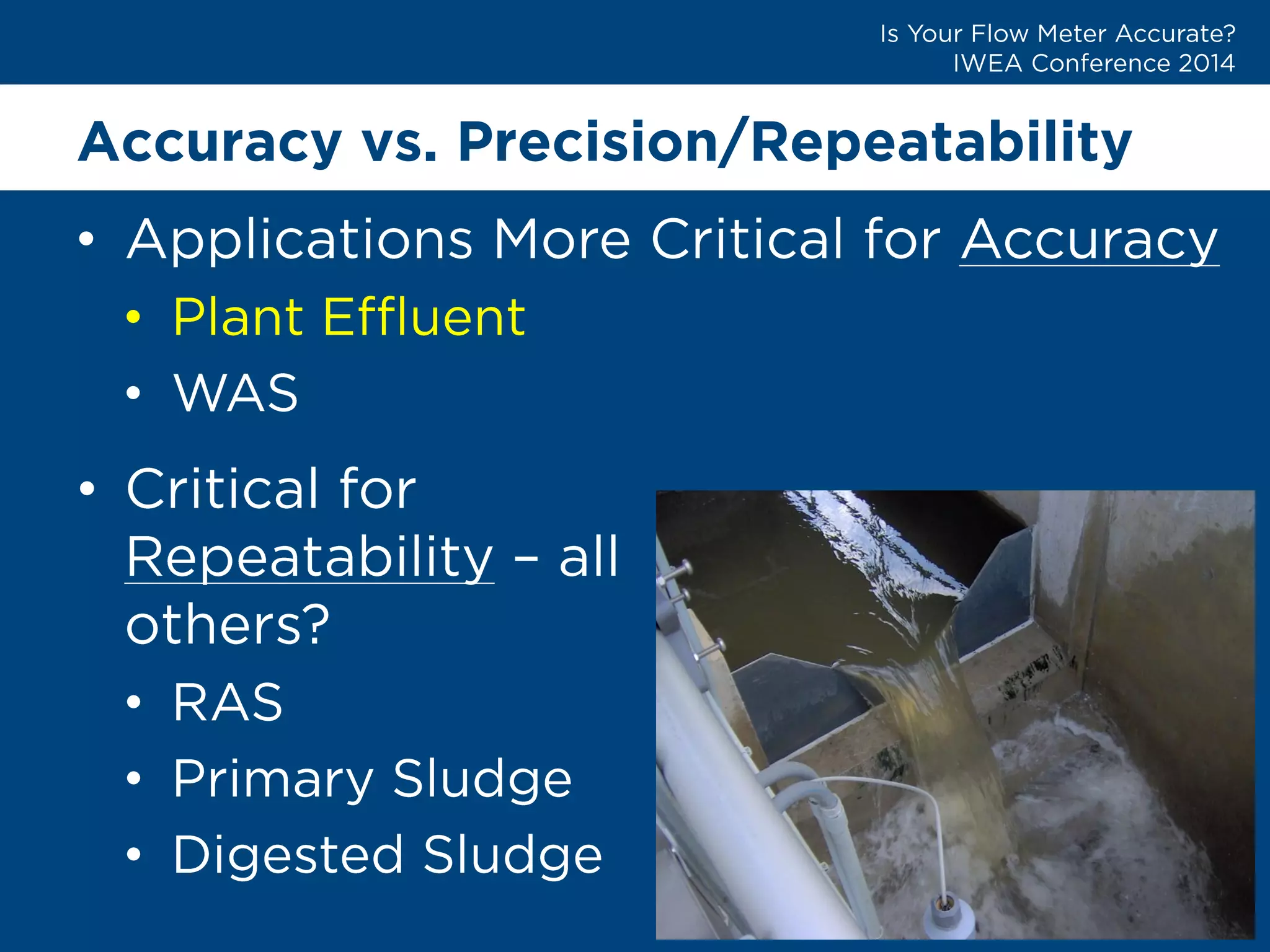 Is Your Flow Meter Accurate?
IWEA Conference 2014

Accuracy vs. Precision/Repeatability

• Applications More Critical for Accuracy
  • Plant Effluent
  • WAS

• Critical for Repeatability – all others?
  • RAS
  • Primary Sludge
  • Digested Sludge